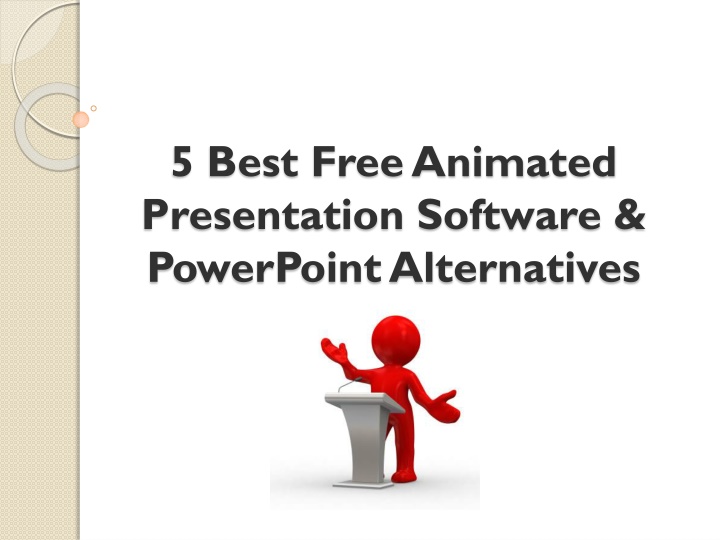 5 Best Free Animated Presentation Software & PowerPoint Alternatives